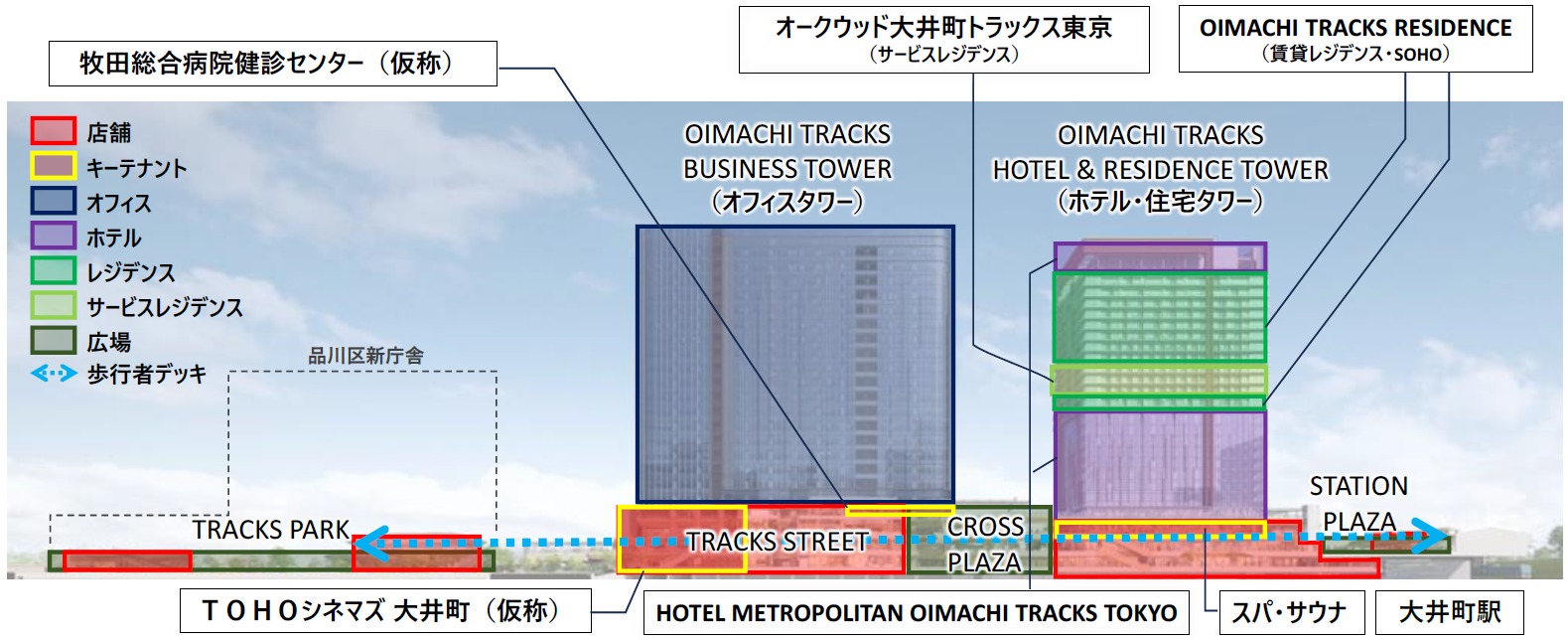 牧田総合病院健診センター（仮称）

オークウッド大井町トラックス東京
（サービスレジデンス）

OIMACHI TRACKS RESIDENCE
（賃貸レジデンス・SOHO）

店舗
キーテナント
オフィス
ホテル
レジデンス
サービスレジデンス
広場
歩行者デッキ

品川区新庁舎

OIMACHI TRACKS
BUSINESS TOWER
（オフィスタワー）

OIMACHI TRACKS
HOTEL & RESIDENCE TOWER
（ホテル・住宅タワー）

TRACKS PARK

TRACKS STREET

CROSS
PLAZA

STATION
PLAZA

ＴＯＨＯシネマズ 大井町（仮称）

HOTEL METROPOLITAN OIMACHI TRACKS TOKYO

スパ・サウナ

大井町駅